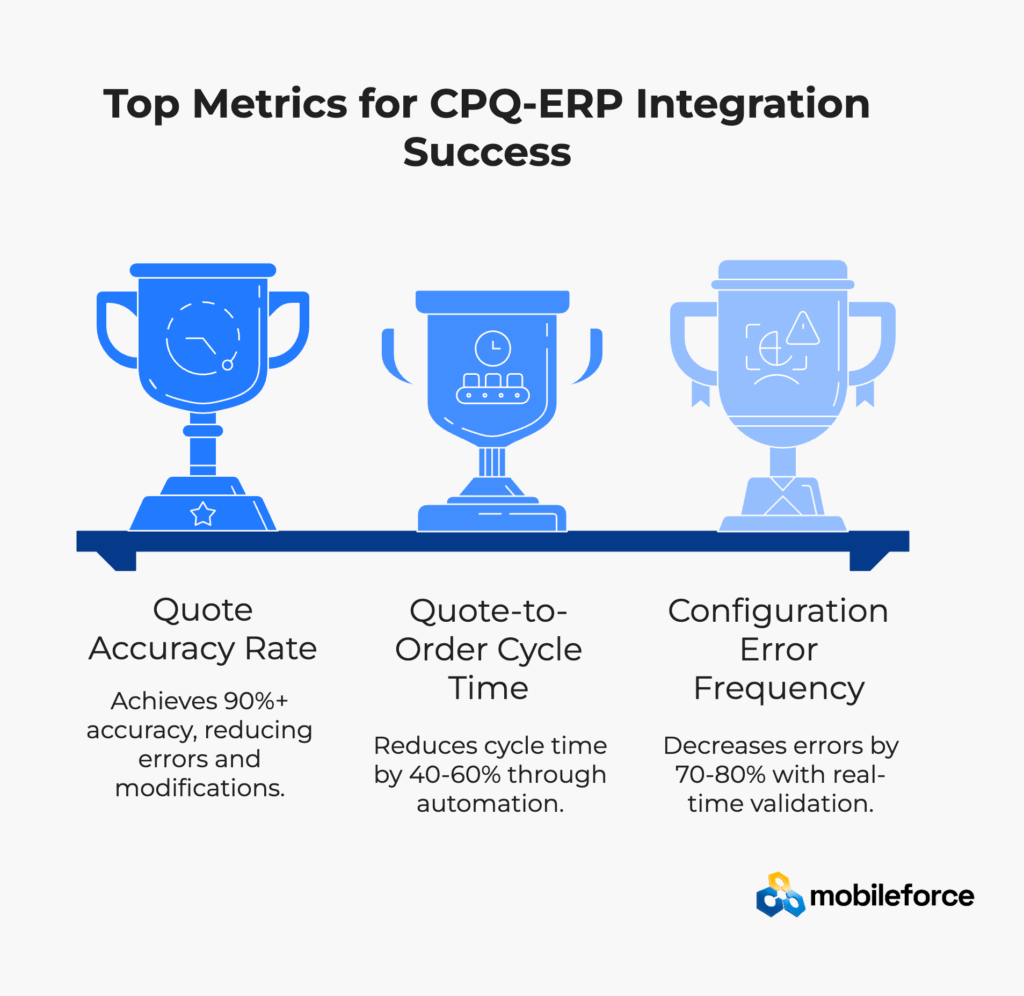 Top Metrics for CPQ-ERP Integration Success

Quote Accuracy Rate

Achieves 90%+ accuracy, reducing errors and modifications.

Quote-to-Order Cycle Time

Reduces cycle time by 40-60% through automation.

Configuration Error Frequency

Decreases errors by 70-80% with real-time validation.

mobileforce